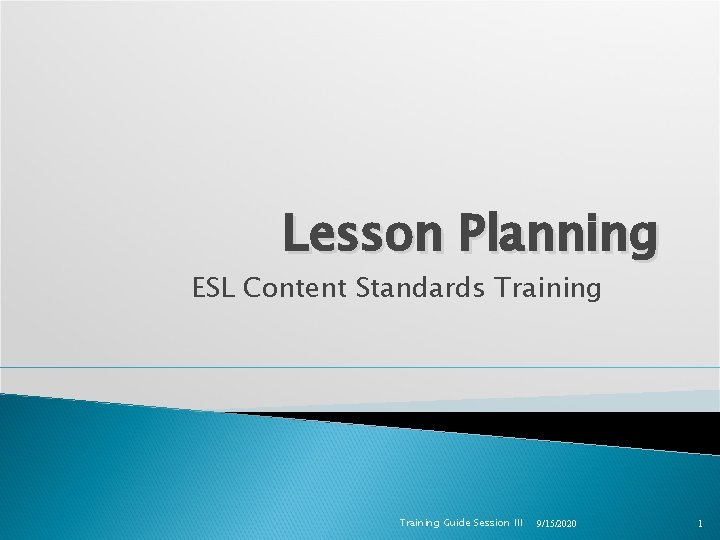 Lesson Planning

ESL Content Standards Training

Training Guide Session III 9/15/2020 1